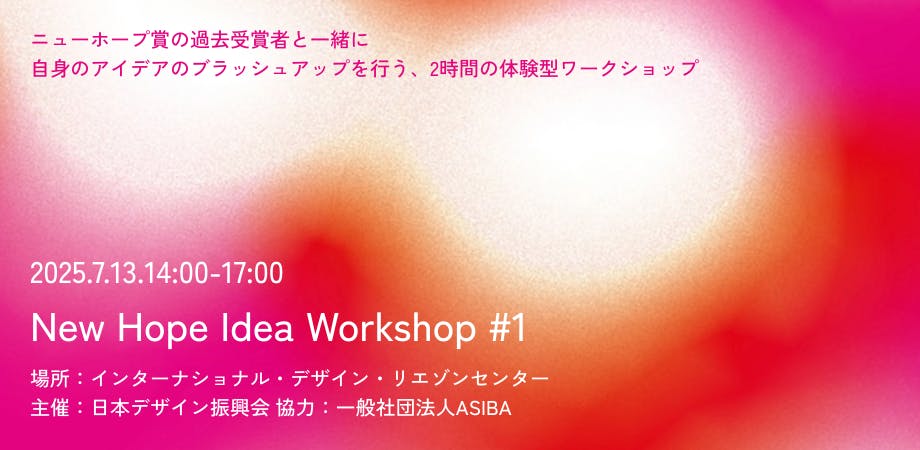 ニューホープ賞の過去受賞者と一緒に
自身のアイデアのブラッシュアップを行う、2時間の体験型ワークショップ

2025.7.13.14:00-17:00

New Hope Idea Workshop #1

場所：インターナショナル・デザイン・リエゾンセンター
主催：日本デザイン振興会 協力：一般社団法人ASIBA